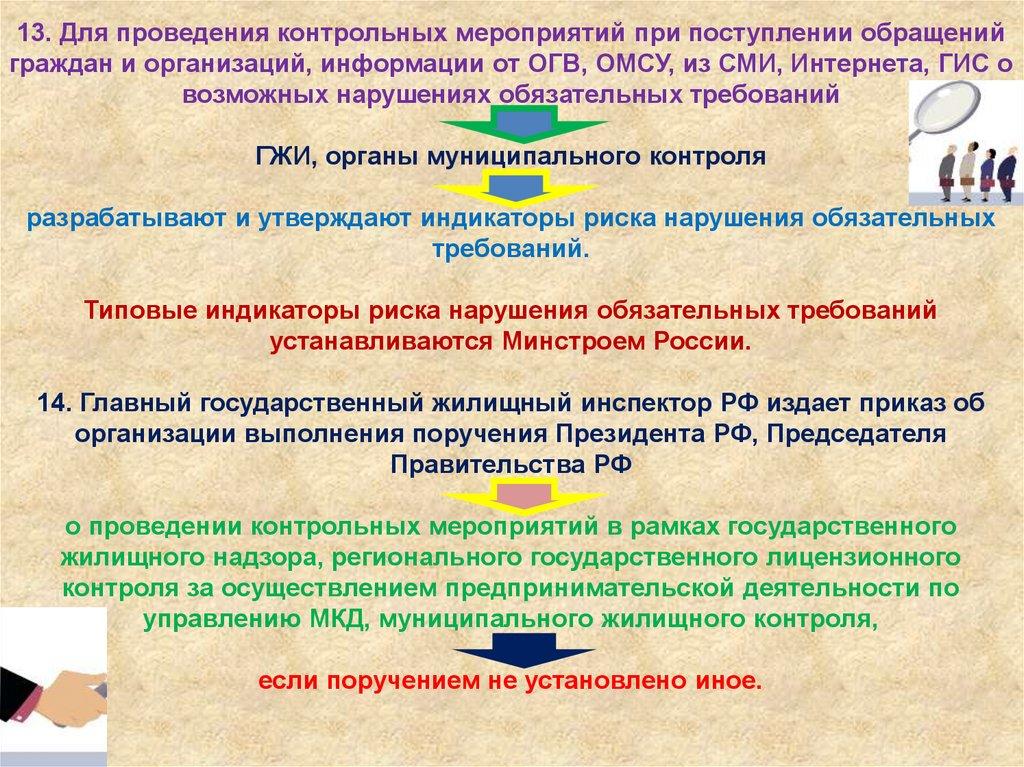 13. Для проведения контрольных мероприятий при поступлении обращений граждан и организаций, информации от ОГВ, ОМСУ, из СМИ, Интернета, ГИС о возможных нарушениях обязательных требований

ГЖИ, органы муниципального контроля

разрабатывают и утверждают индикаторы риска нарушения обязательных требований.

Типовые индикаторы риска нарушения обязательных требований устанавливаются Минстроем России.

14. Главный государственный жилищный инспектор РФ издает приказ об организации выполнения поручения Президента РФ, Председателя Правительства РФ

о проведении контрольных мероприятий в рамках государственного жилищного надзора, регионального государственного лицензионного контроля за осуществлением предпринимательской деятельности по управлению МКД, муниципального жилищного контроля,

если поручением не установлено иное.